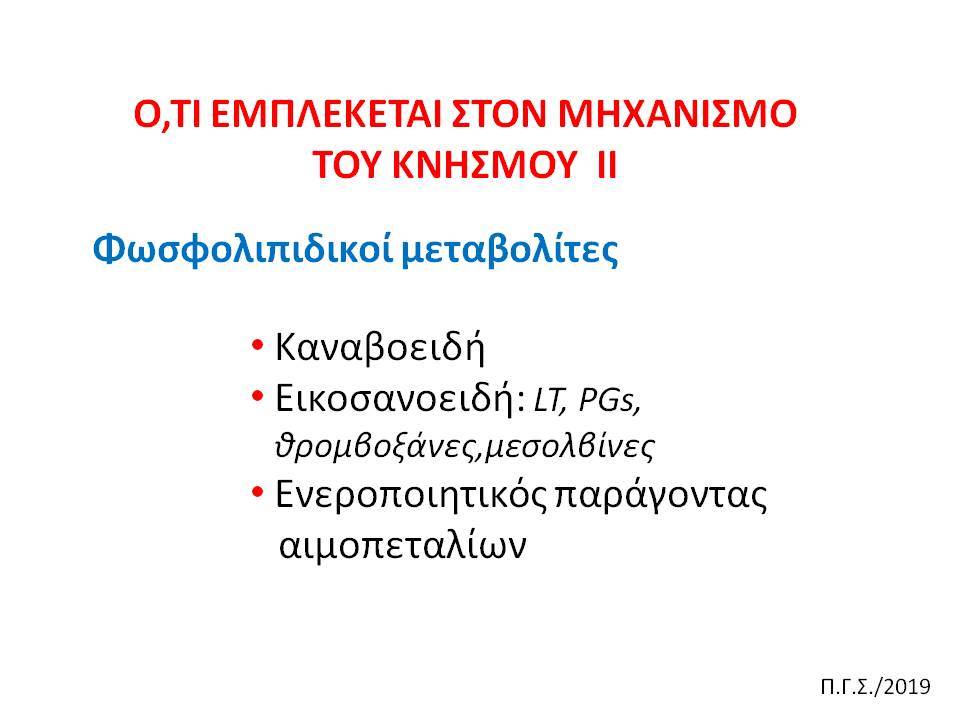 Ο,ΤΙ ΕΜΠΛΕΚΕΤΑΙ ΣΤΟΝ ΜΗΧΑΝΙΣΜΟ ΤΟΥ ΚΝΗΣΜΟΥ ΙΙ

Φωσφολιπιδικοί μεταβολίτες

• Καναβοειδή
• Εικοσανοειδή: LT, PGs, θρομβοξάνες,μεσολβίνες
• Ενεροποιητικός παράγοντας αιμοπεταλίων

Π.Γ.Σ./2019